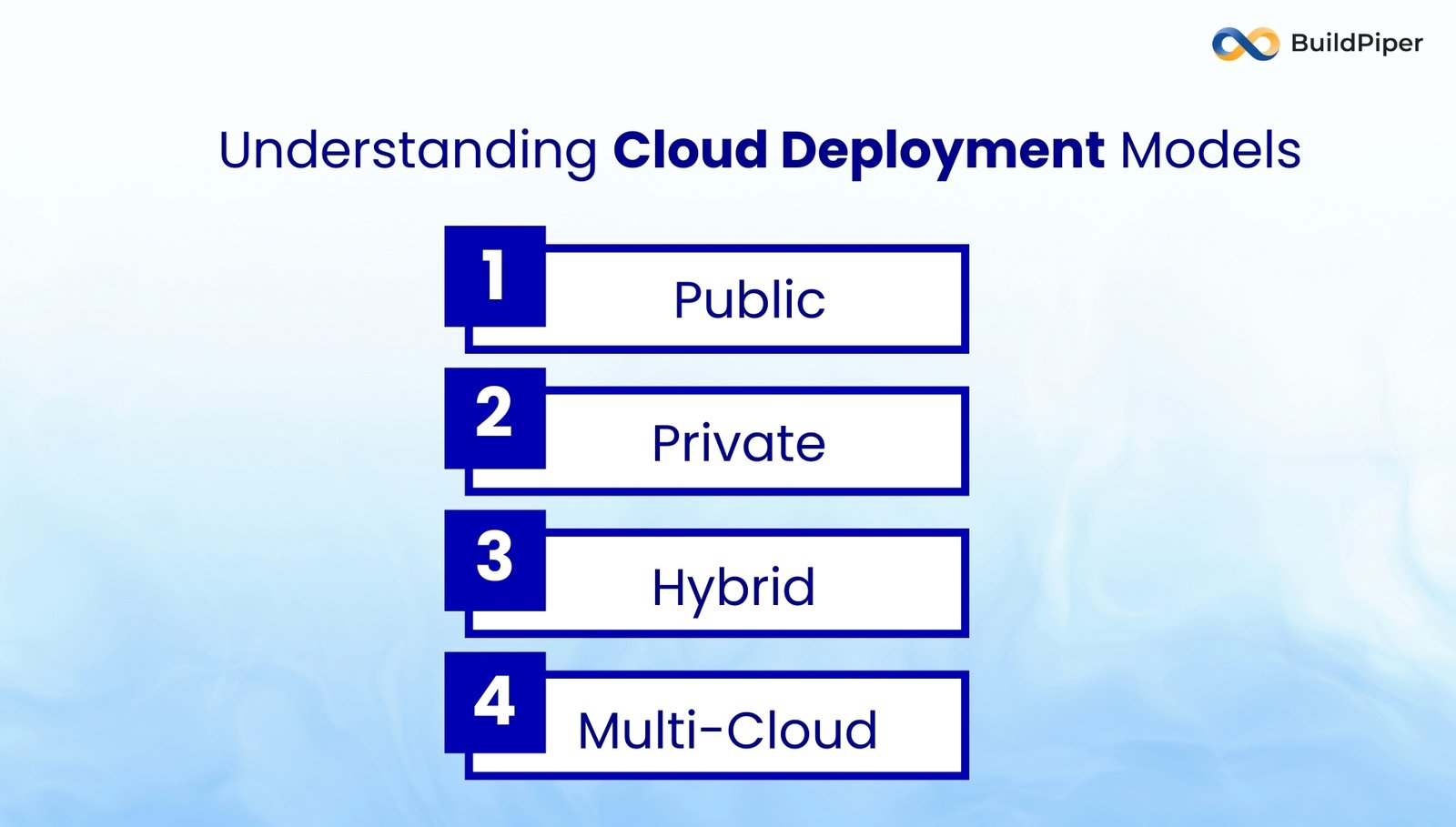 BuildPiper

Understanding Cloud Deployment Models

1 Public

2 Private

3 Hybrid

4 Multi-Cloud